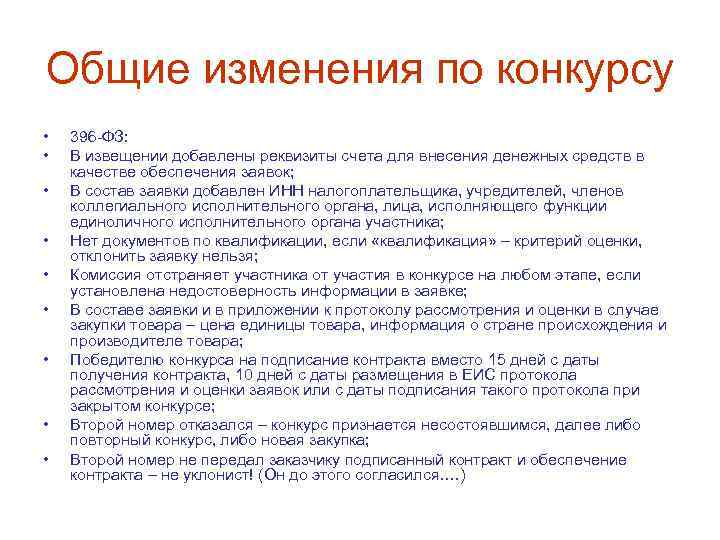 Общие изменения по конкурсу

• 396-ФЗ:
• В извещении добавлены реквизиты счета для внесения денежных средств в качестве обеспечения заявок;
• В состав заявки добавлен ИНН налогоплательщика, учредителей, членов коллегиального исполнительного органа, лица, исполняющего функции единоличного исполнительного органа участника;
• Нет документов по квалификации, если «квалификация» – критерий оценки, отклонить заявку нельзя;
• Комиссия отстраняет участника от участия в конкурсе на любом этапе, если установлена недостоверность информации в заявке;
• В составе заявки и в приложении к протоколу рассмотрения и оценки в случае закупки товара – цена единицы товара, информация о стране происхождения и производителе товара;
• Победителю конкурса на подписание контракта вместо 15 дней с даты получения контракта, 10 дней с даты размещения в ЕИС протокола рассмотрения и оценки заявок или с даты подписания такого протокола при закрытом конкурсе;
• Второй номер отказался – конкурс признается несостоявшимся, далее либо повторный конкурс, либо новая закупка;
• Второй номер не передал заказчику подписанный контракт и обеспечение контракта – не уклонист! (Он до этого согласился….)